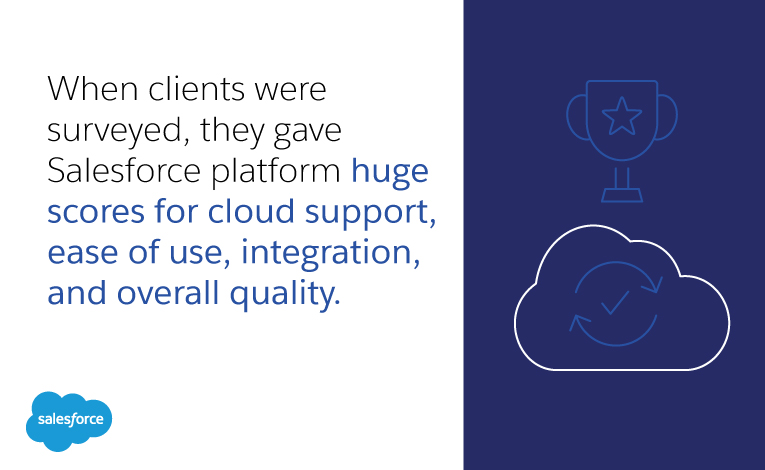 When clients were surveyed, they gave Salesforce platform huge scores for cloud support, ease of use, integration, and overall quality.

salesforce